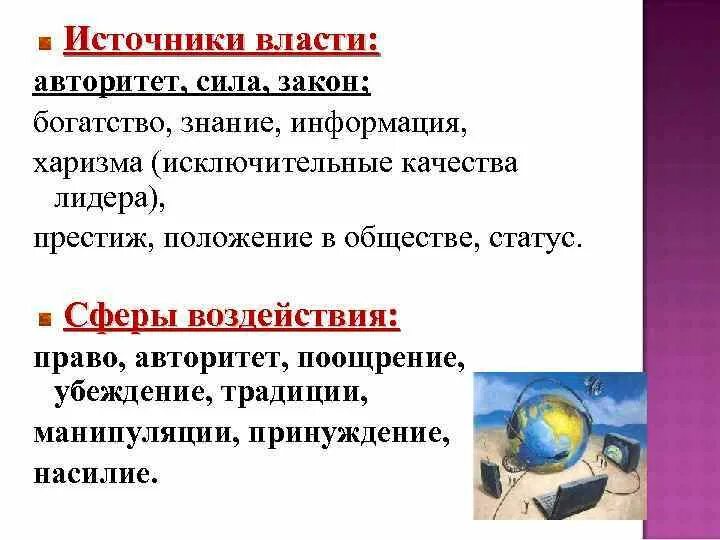 Источники власти:
авторитет, сила, закон;
богатство, знание, информация,
харизма (исключительные качества лидера),
престиж, положение в обществе, статус.

Сферы воздействия:
право, авторитет, поощрение, убеждение, традиции,
манипуляции, принуждение,
насилие.